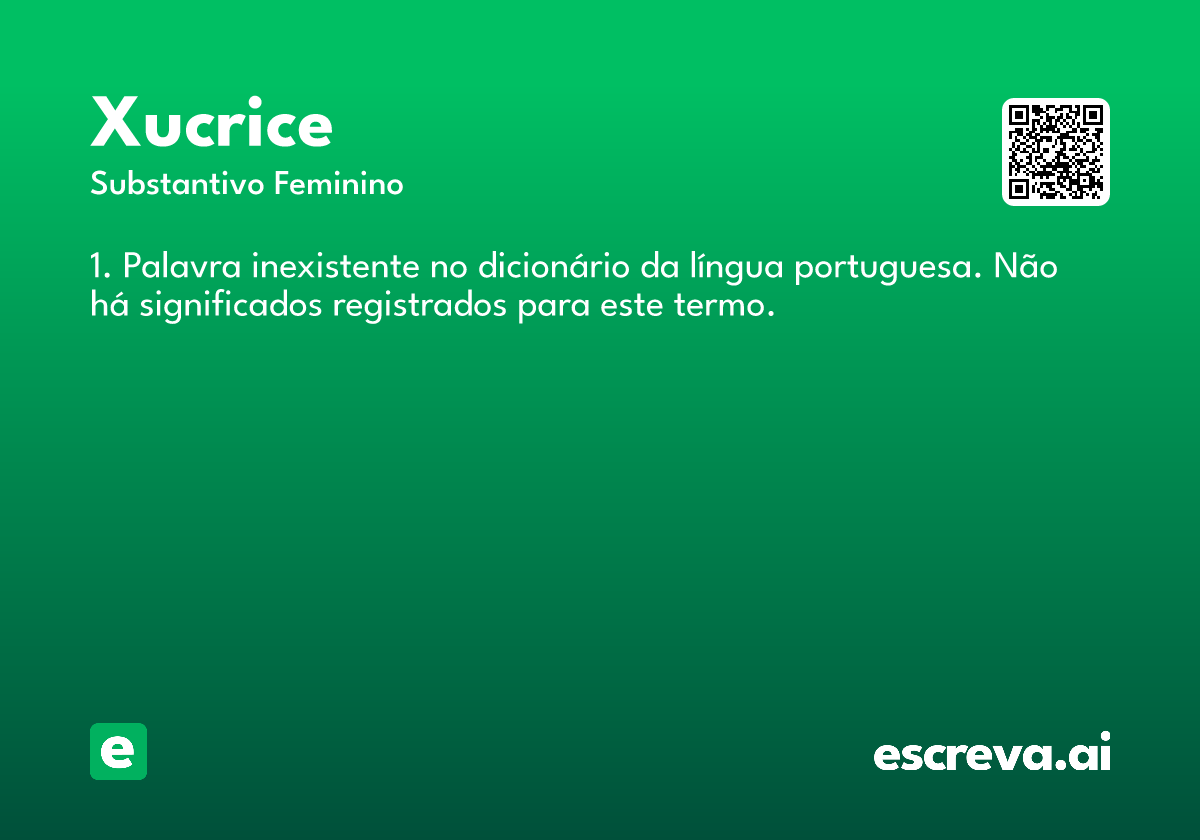 Xucrice
Substantivo Feminino

1. Palavra inexistente no dicionário da língua portuguesa. Não há significados registrados para este termo.

e

escreva.ai